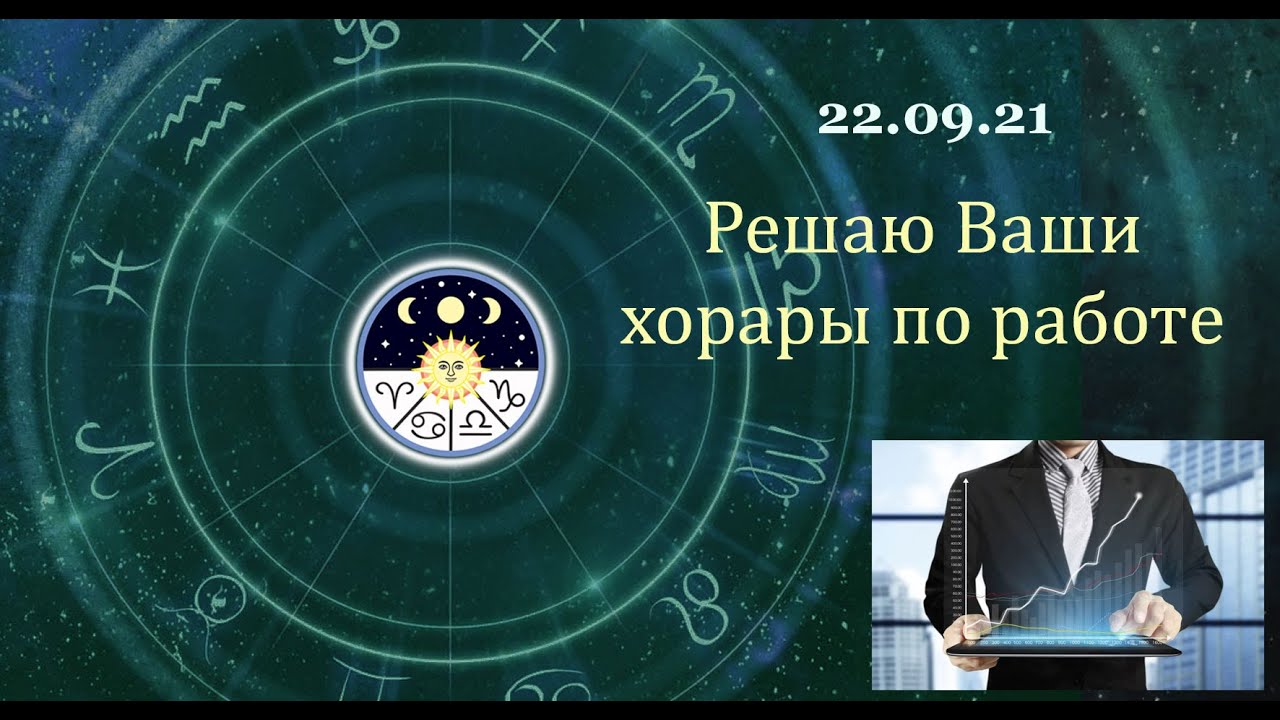 22.09.21

Решаю Ваши хорары по работе